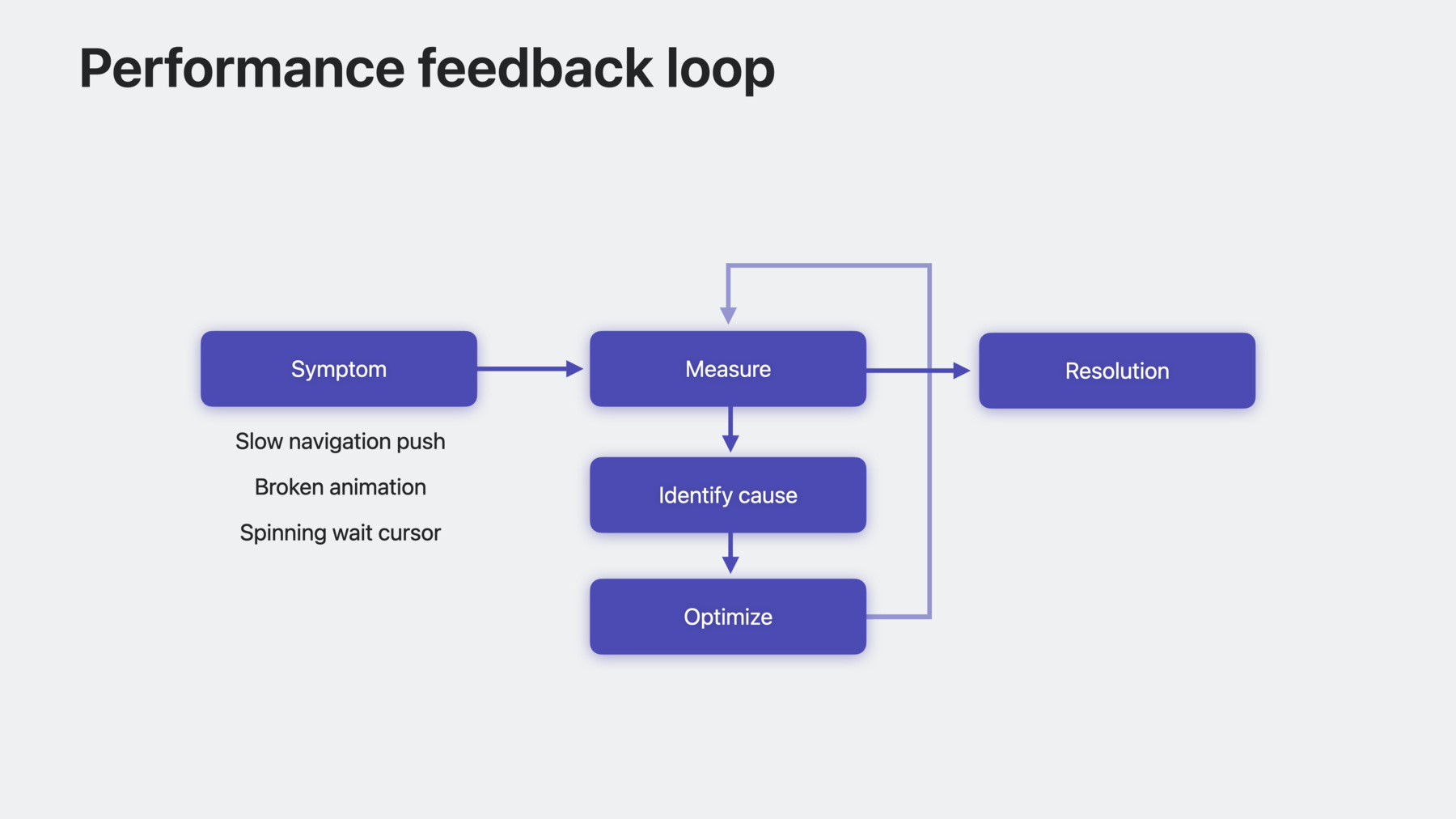 Performance feedback loop

Symptom

Slow navigation push

Broken animation

Spinning wait cursor

Measure

Identify cause

Optimize

Resolution